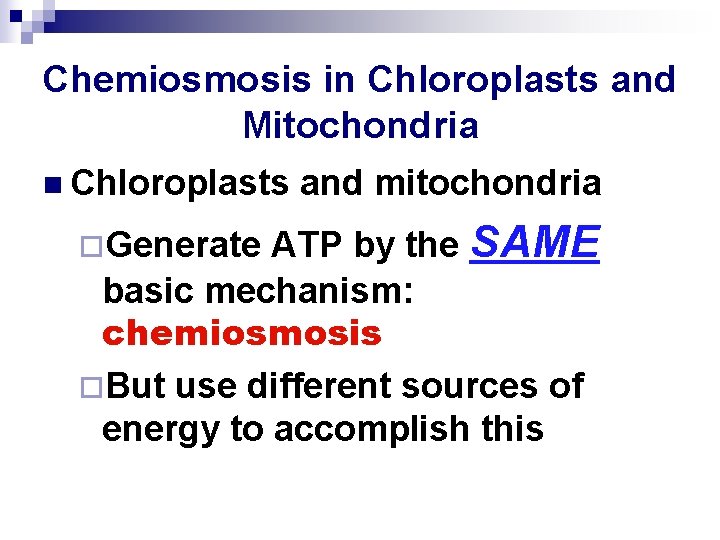 Chemiosmosis in Chloroplasts and Mitochondria

Chloroplasts and mitochondria

Generate ATP by the SAME basic mechanism: chemiosmosis

But use different sources of energy to accomplish this